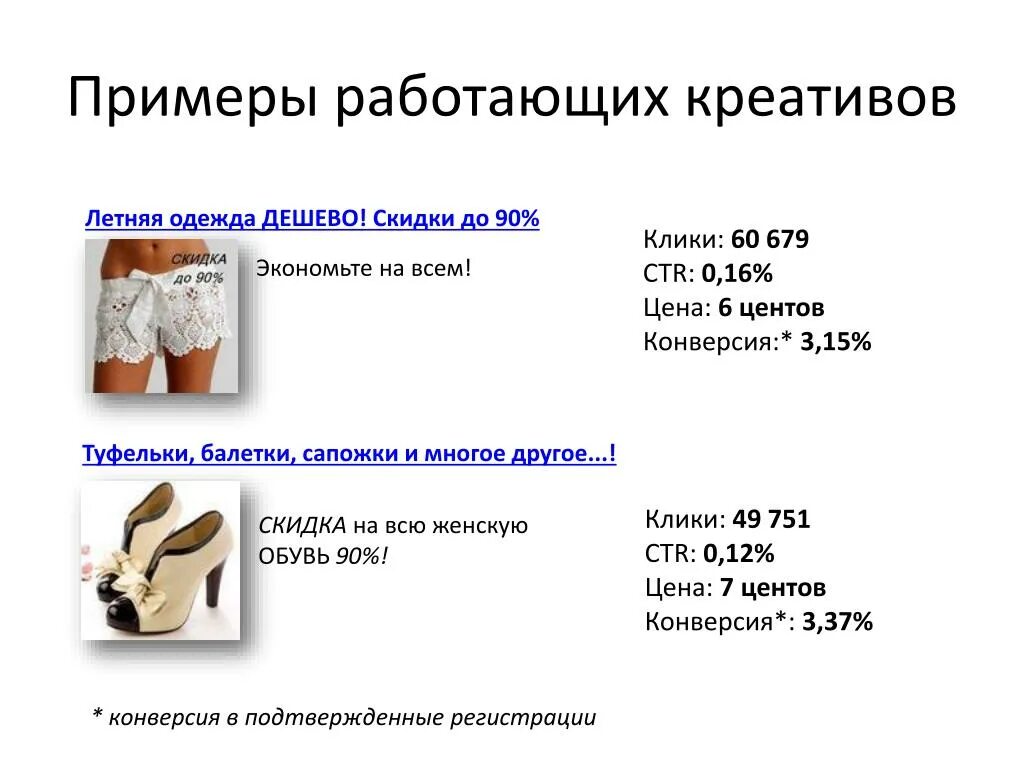 Примеры работающих креативов

Летняя одежда ДЕШЕВО! Скидки до 90%

СКИДКА до 90%

Экономьте на всем!

Клики: 60 679
CTR: 0,16%
Цена: 6 центов
Конверсия:* 3,15%

Туфельки, балетки, сапожки и многое другое...!

СКИДКА на всю женскую ОБУВЬ 90%!

Клики: 49 751
CTR: 0,12%
Цена: 7 центов
Конверсия*: 3,37%

* конверсия в подтвержденные регистрации